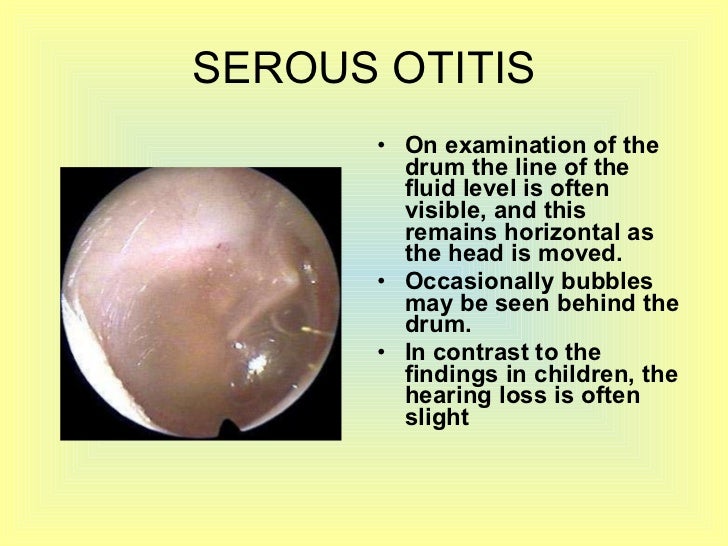 SEROUS OTITIS

• On examination of the drum the line of the fluid level is often visible, and this remains horizontal as the head is moved.
• Occasionally bubbles may be seen behind the drum.
• In contrast to the findings in children, the hearing loss is often slight